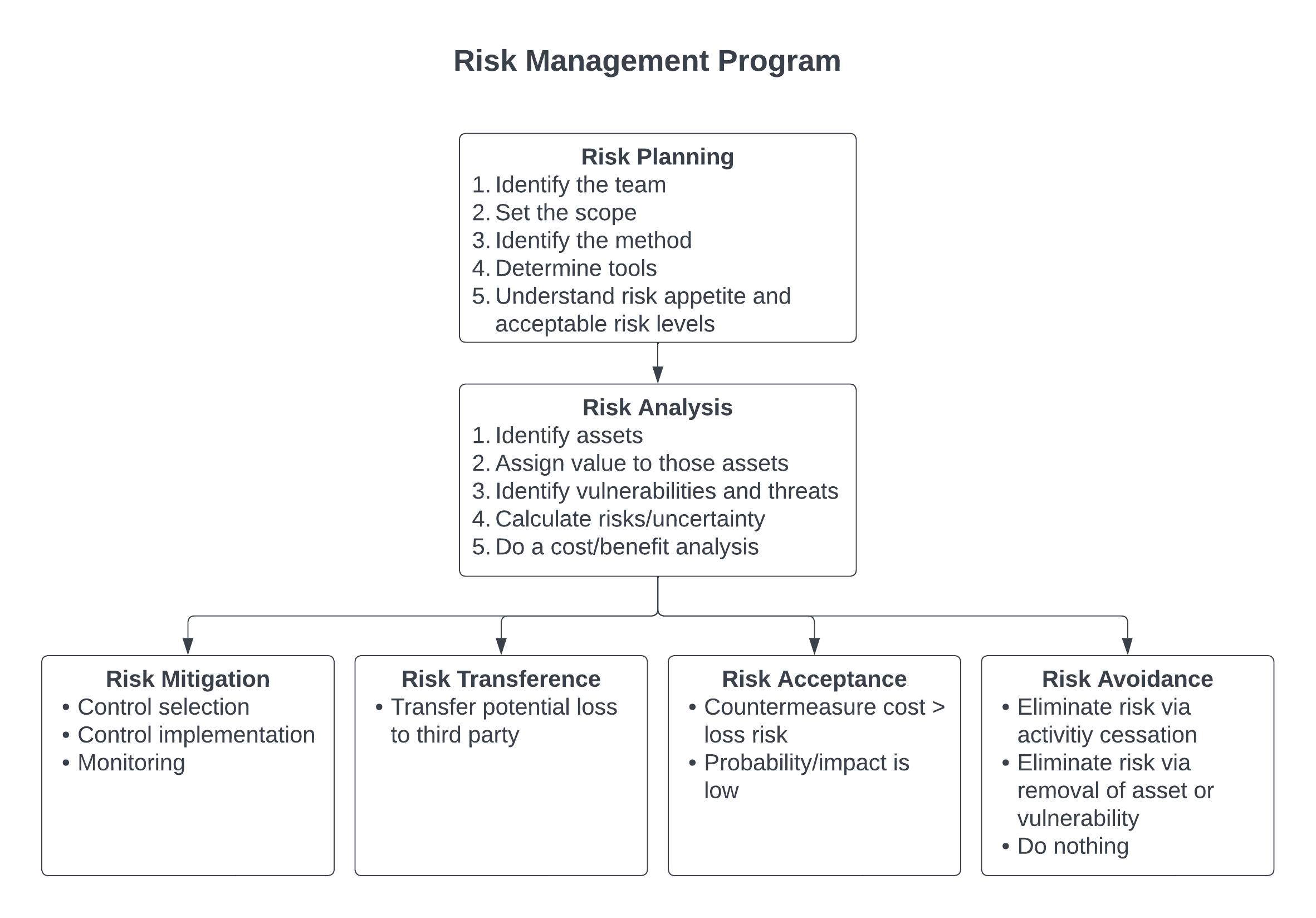 Risk Management Program

Risk Planning
1. Identify the team
2. Set the scope
3. Identify the method
4. Determine tools
5. Understand risk appetite and acceptable risk levels

Risk Analysis
1. Identify assets
2. Assign value to those assets
3. Identify vulnerabilities and threats
4. Calculate risks/uncertainty
5. Do a cost/benefit analysis

Risk Mitigation
• Control selection
• Control implementation
• Monitoring

Risk Transference
• Transfer potential loss to third party

Risk Acceptance
• Countermeasure cost > loss risk
• Probability/impact is low

Risk Avoidance
• Eliminate risk via activitiy cessation
• Eliminate risk via removal of asset or vulnerability
• Do nothing